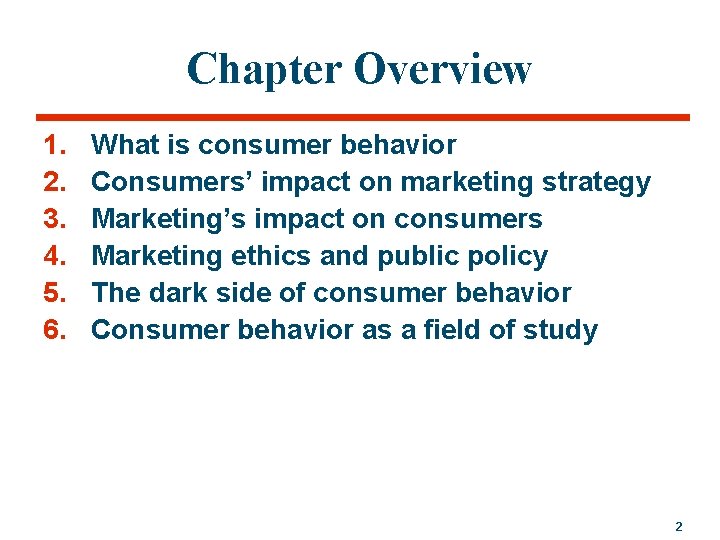 Chapter Overview

1. What is consumer behavior
2. Consumers’ impact on marketing strategy
3. Marketing’s impact on consumers
4. Marketing ethics and public policy
5. The dark side of consumer behavior
6. Consumer behavior as a field of study

2